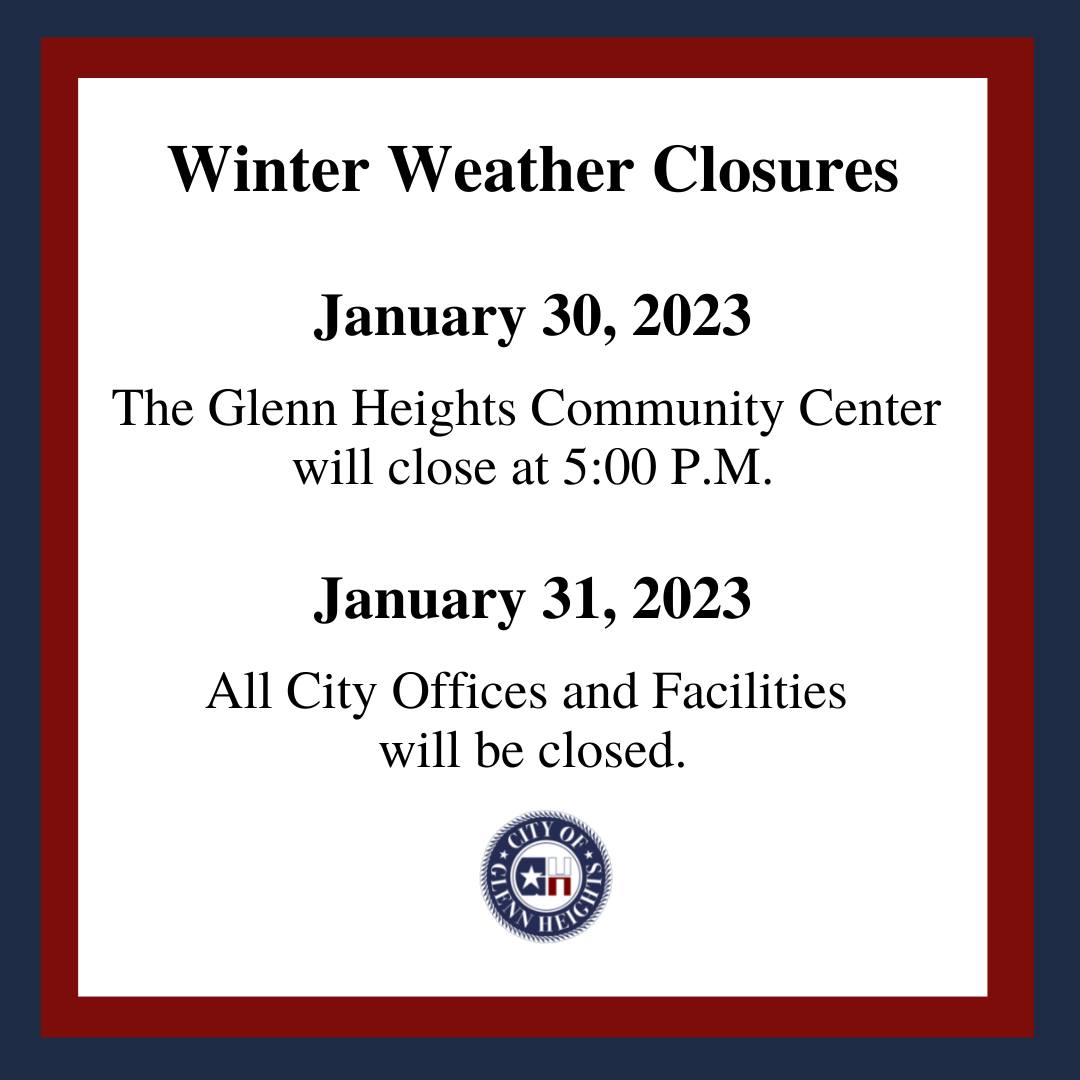 Winter Weather Closures

January 30, 2023

The Glenn Heights Community Center will close at 5:00 P.M.

January 31, 2023

All City Offices and Facilities will be closed.

CITY OF GLENN HEIGHTS